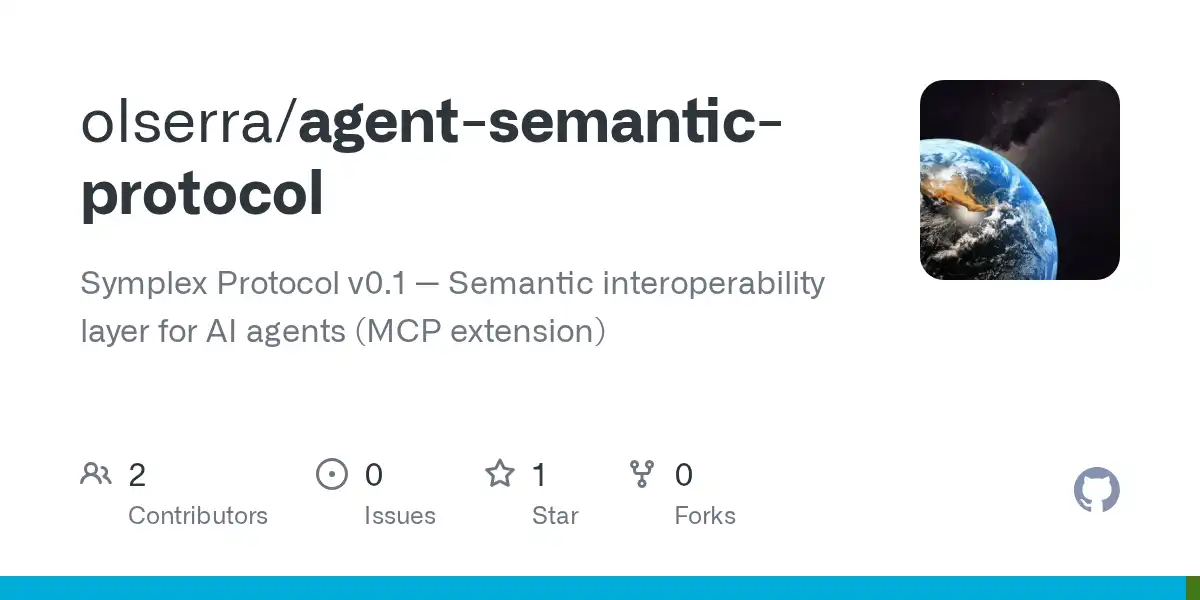 olserra/agent-semantic-protocol

Symplex Protocol v0.1 — Semantic interoperability layer for AI agents (MCP extension)

2 Contributors

0 Issues

1 Star

0 Forks